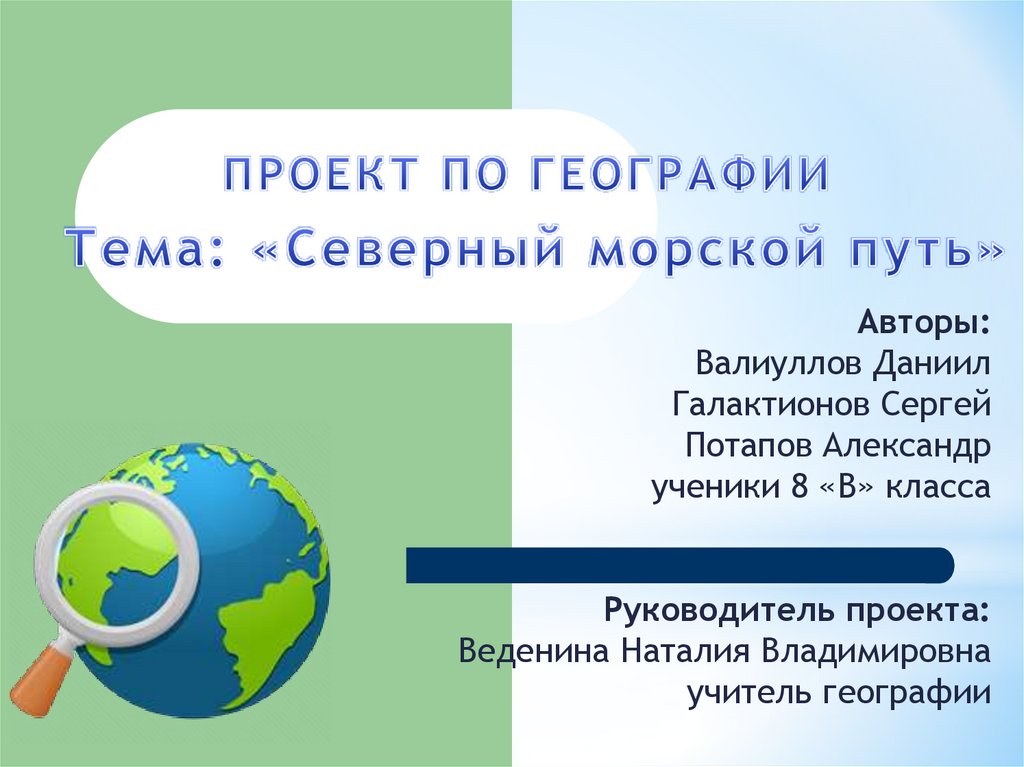 ПРОЕКТ ПО ГЕОГРАФИИ
Тема: «Северный морской путь»

Авторы:
Валиуллов Даниил
Галактионов Сергей
Потапов Александр
ученики 8 «В» класса

Руководитель проекта:
Веденина Наталия Владимировна
учитель географии